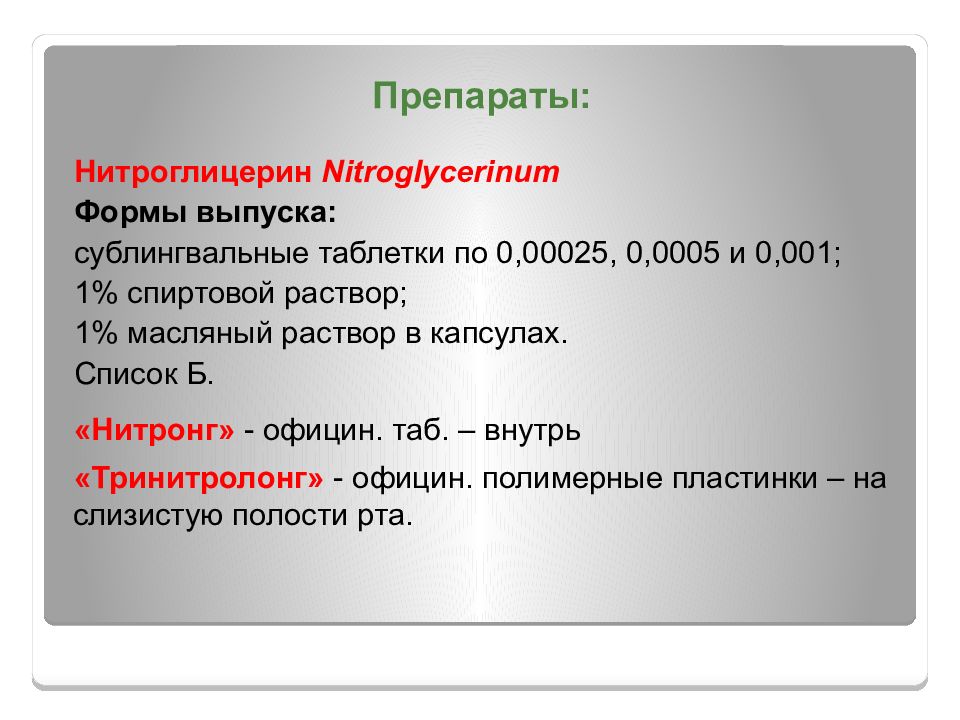 Препараты:

Нитроглицерин Nitroglycerinum
Формы выпуска:
сублингвальные таблетки по 0,00025, 0,0005 и 0,001;
1% спиртовой раствор;
1% масляный раствор в капсулах.
Список Б.

«Нитронг» - официн. таб. – внутрь

«Тринитролонг» - официн. полимерные пластинки – на слизистую полости рта.